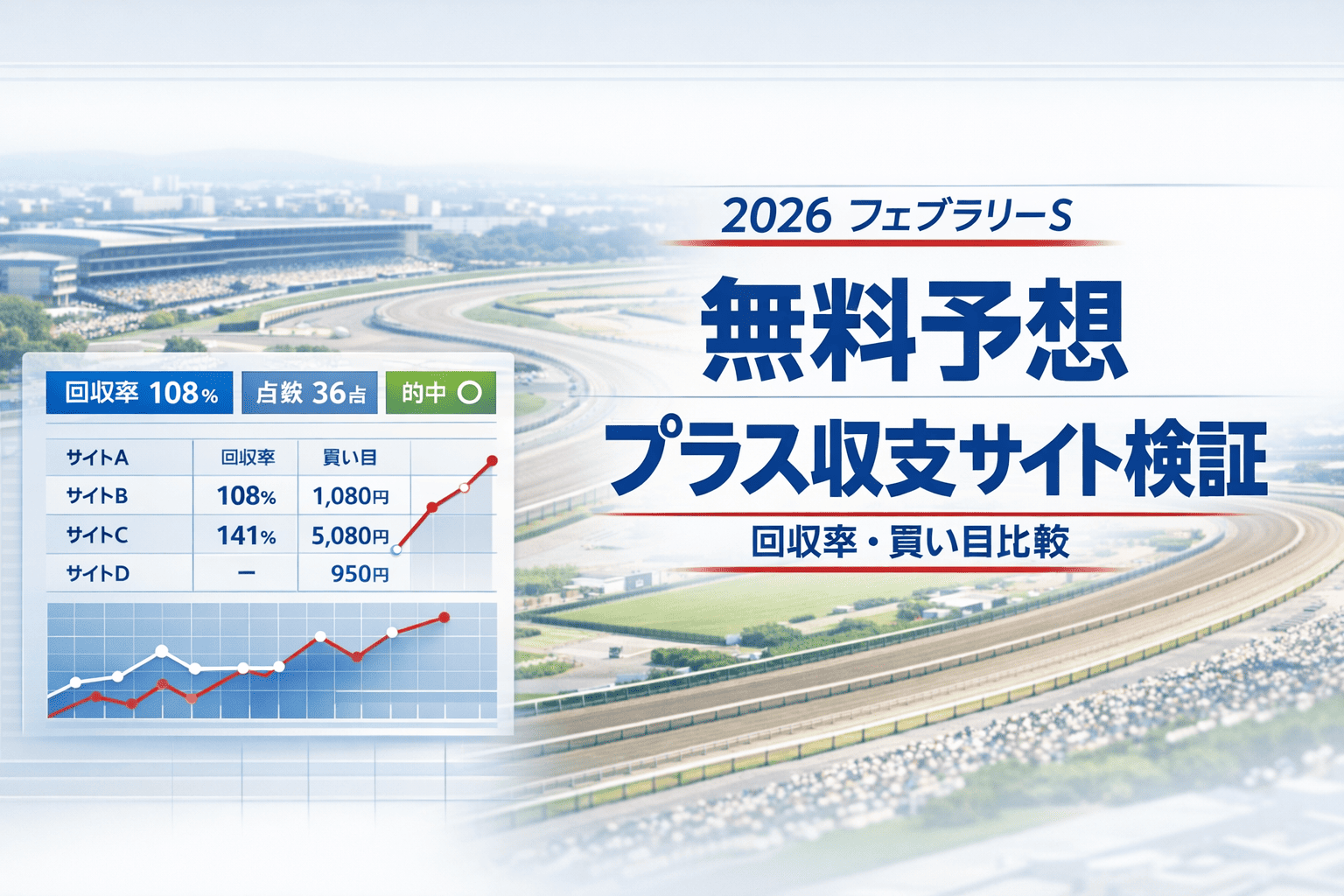 2026 フェブラリーS

無料予想

プラス収支サイト検証

回収率・買い目比較

回収率 108% 点数 36点 的中 ○

| サイトA | 回収率 | 買い目 |
|---|---|---|
| サイトB | 108% | 1,080円 |
| サイトC | 141% | 5,080円 |
| サイトD | ー | 950円 |